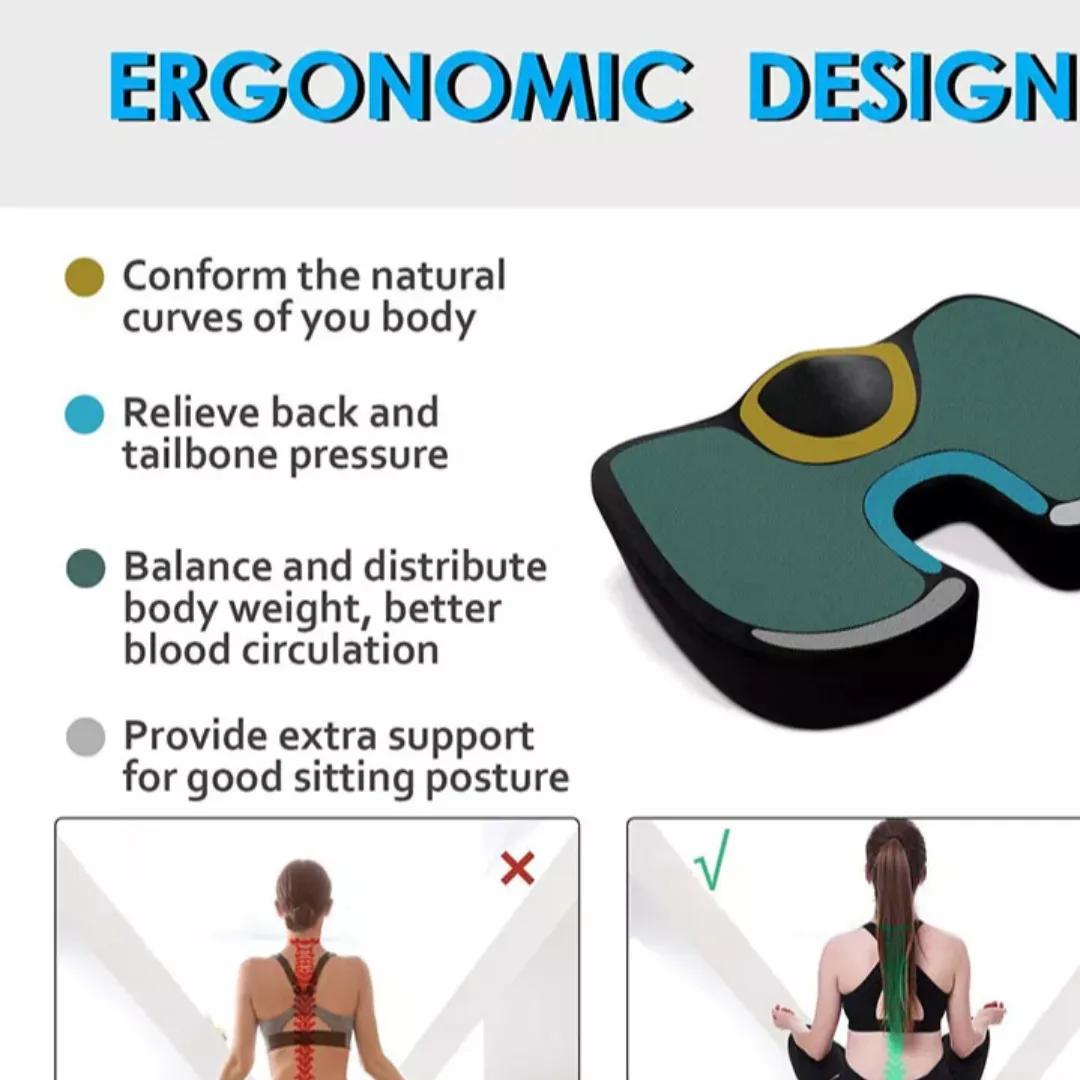 ERGONOMIC DESIGN

Conform the natural curves of you body

Relieve back and tailbone pressure

Balance and distribute body weight, better blood circulation

Provide extra support for good sitting posture

×

√